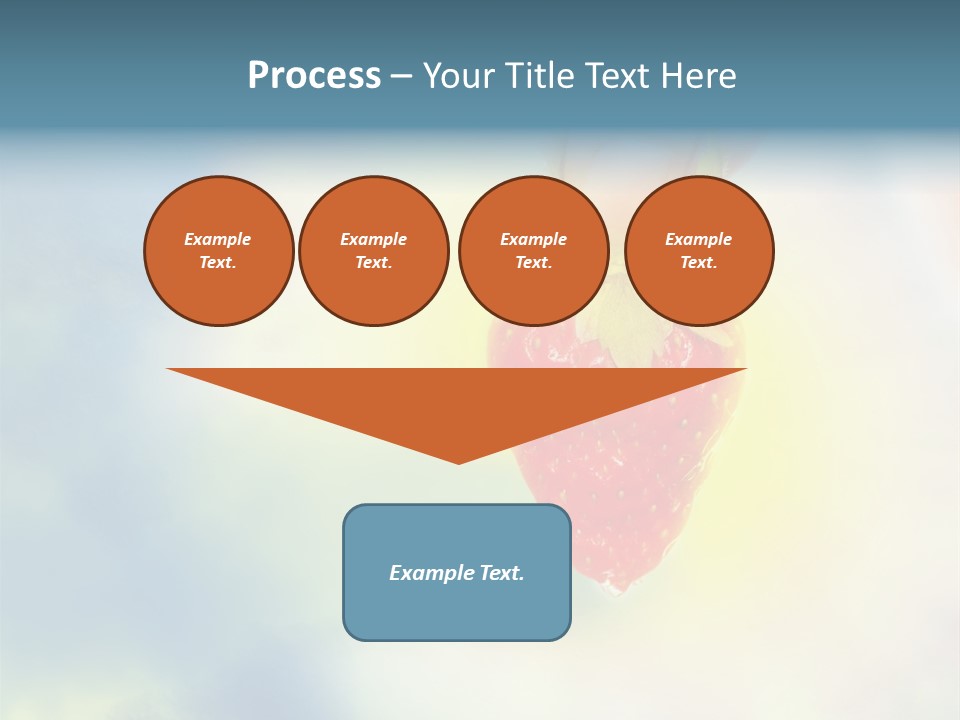 Process – Your Title Text Here

Example Text.

Example Text.

Example Text.

Example Text.

Example Text.